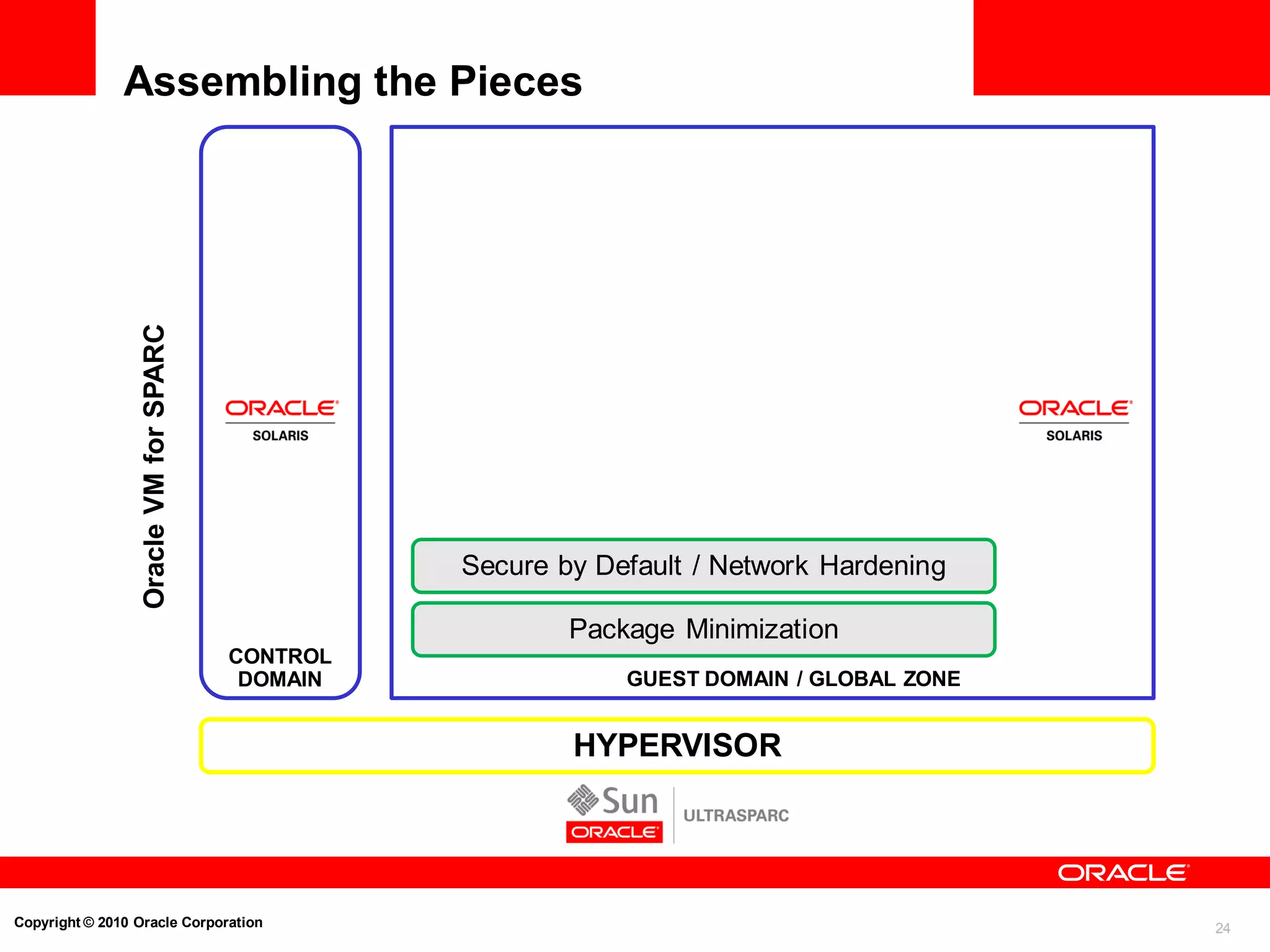 Assembling the Pieces

Oracle VM for SPARC

ORACLE
SOLARIS

CONTROL DOMAIN

ORACLE
SOLARIS

Secure by Default / Network Hardening

Package Minimization

GUEST DOMAIN / GLOBAL ZONE

HYPERVISOR

Sun
ORACLE
ULTRASPARC

ORACLE

Copyright © 2010 Oracle Corporation

24